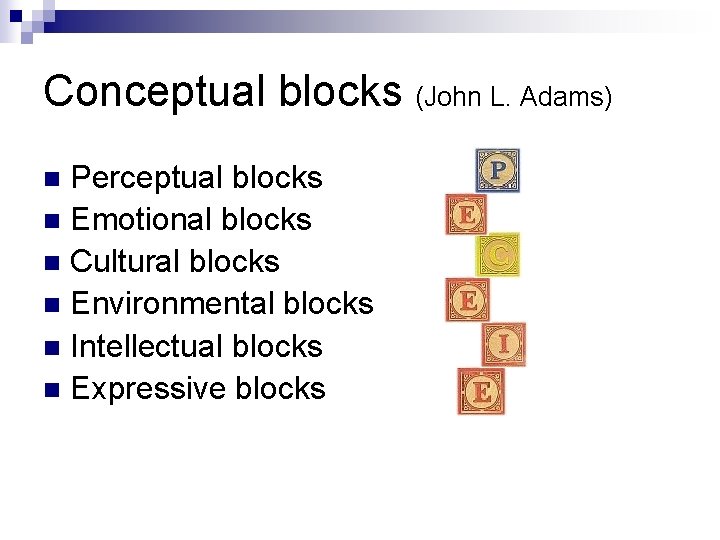 Conceptual blocks (John L. Adams)

- Perceptual blocks
- Emotional blocks
- Cultural blocks
- Environmental blocks
- Intellectual blocks
- Expressive blocks

P
E
C
E
I
E